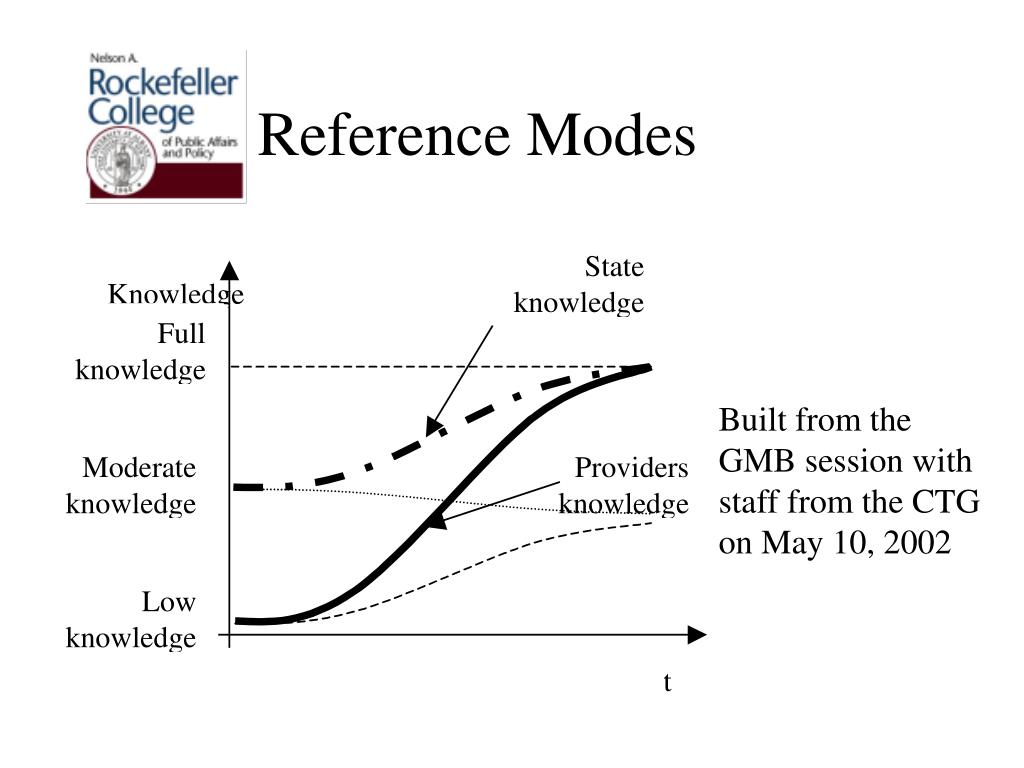 Nelson A.
Rockefeller
College
of Public Affairs
and Policy

Reference Modes

Knowledge

Full knowledge

Moderate knowledge

Low knowledge

State knowledge

Providers knowledge

t

Built from the GMB session with staff from the CTG on May 10, 2002